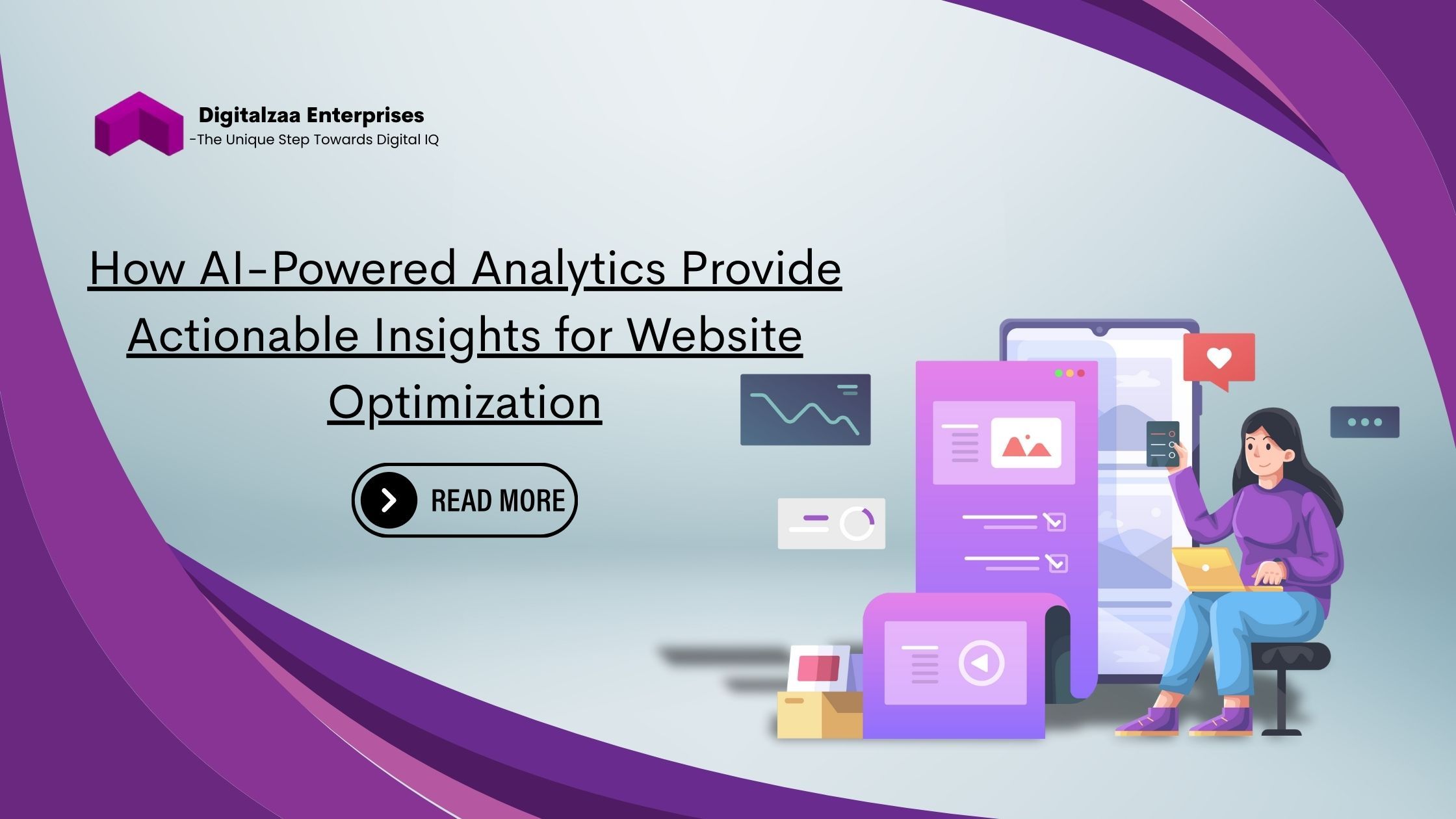 Digitalzaa Enterprises
-The Unique Step Towards Digital IQ

How AI-Powered Analytics Provide Actionable Insights for Website Optimization

READ MORE